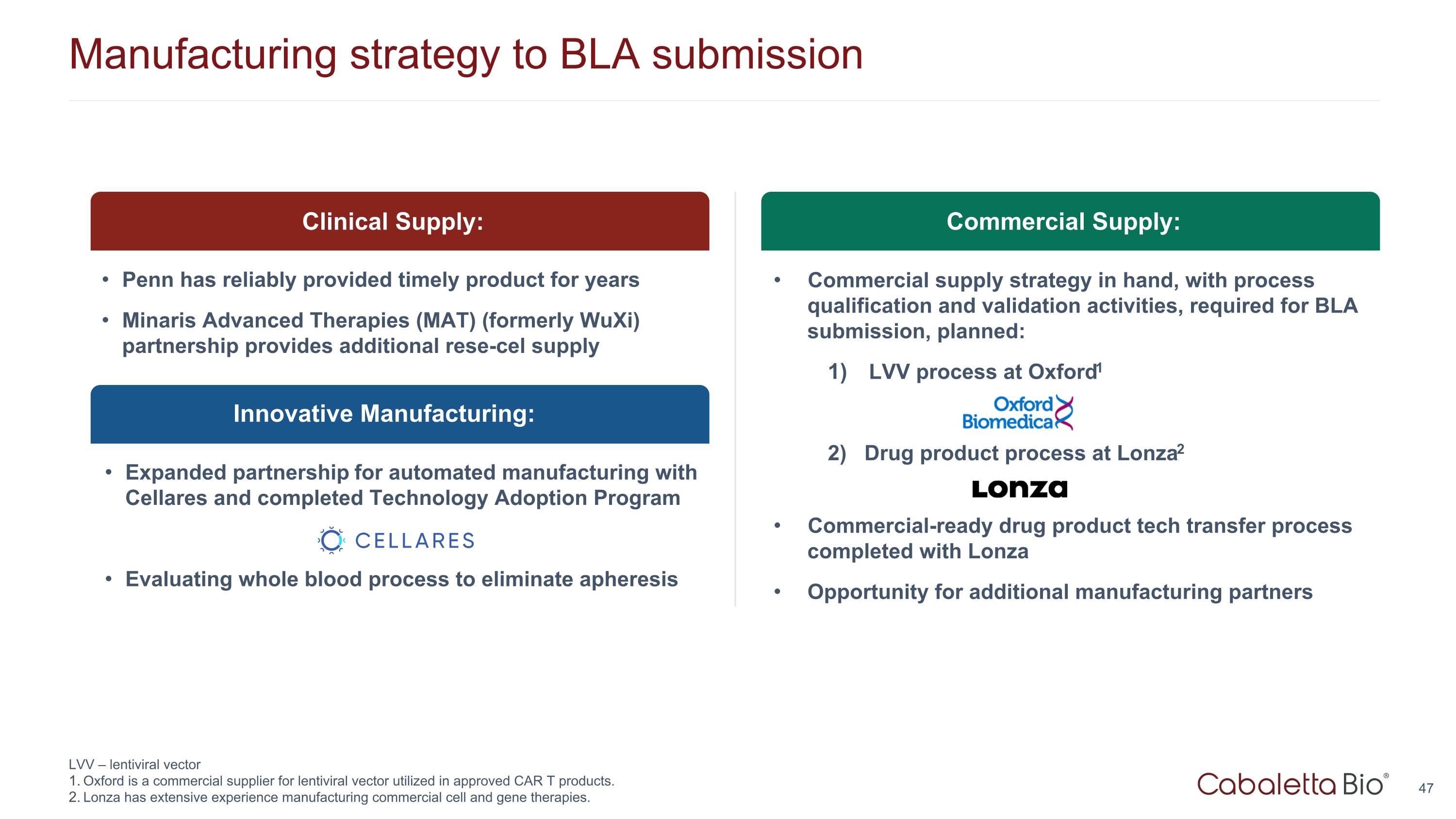 Manufacturing strategy to BLA submission

Clinical Supply:

• Penn has reliably provided timely product for years
• Minaris Advanced Therapies (MAT) (formerly WuXi) partnership provides additional rese-cel supply

Innovative Manufacturing:

• Expanded partnership for automated manufacturing with Cellares and completed Technology Adoption Program

CELLARES

• Evaluating whole blood process to eliminate apheresis

Commercial Supply:

• Commercial supply strategy in hand, with process qualification and validation activities, required for BLA submission, planned:

1) LVV process at Oxford$^1$

Oxford Biomedica

2) Drug product process at Lonza$^2$

Lonza

• Commercial-ready drug product tech transfer process completed with Lonza
• Opportunity for additional manufacturing partners

LVV – lentiviral vector
1. Oxford is a commercial supplier for lentiviral vector utilized in approved CAR T products.
2. Lonza has extensive experience manufacturing commercial cell and gene therapies.

Cabaletta Bio®

47